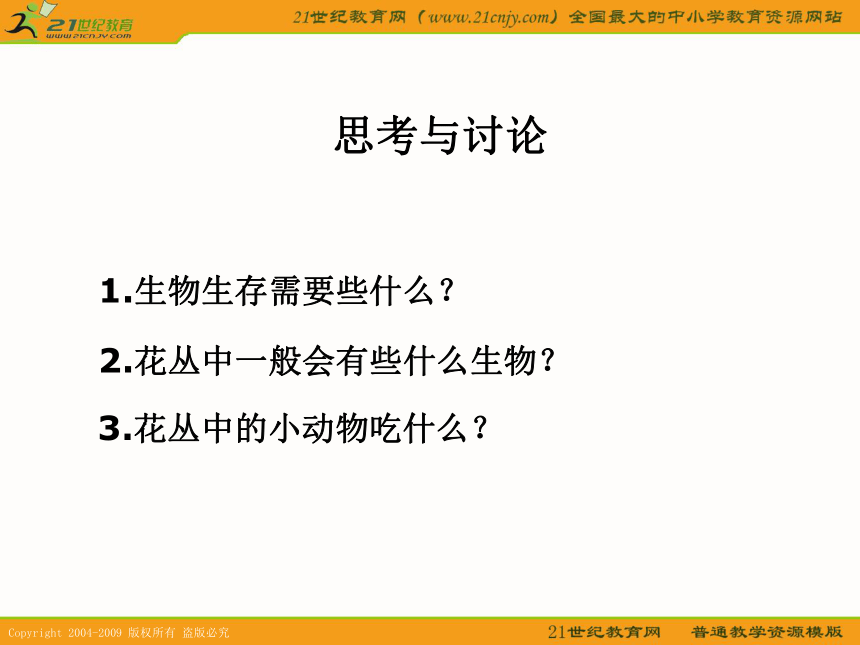 21世纪教育
www.21cnjy.com

21世纪教育网（www.21cnjy.com）全国最大的中小学教育资源网站

思考与讨论

1.生物生存需要些什么？

2.花丛中一般会有些什么生物？

3.花丛中的小动物吃什么？

Copyright 2004-2009 版权所有 盗版必究

21世纪教育网　普通教学资源模版